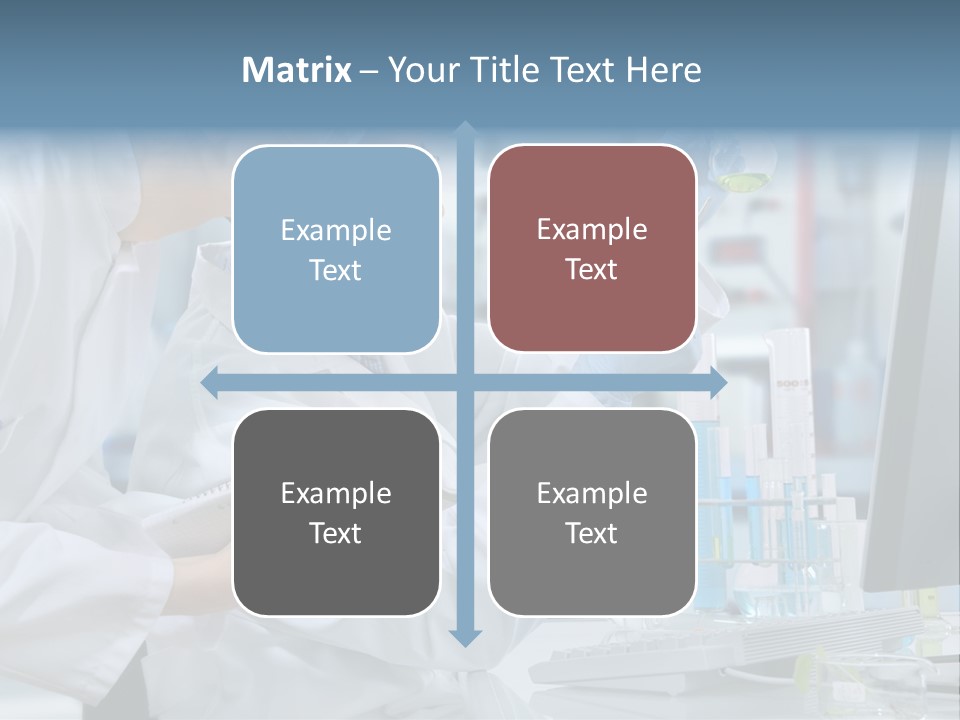 Matrix – Your Title Text Here

Example Text

Example Text

Example Text

Example Text